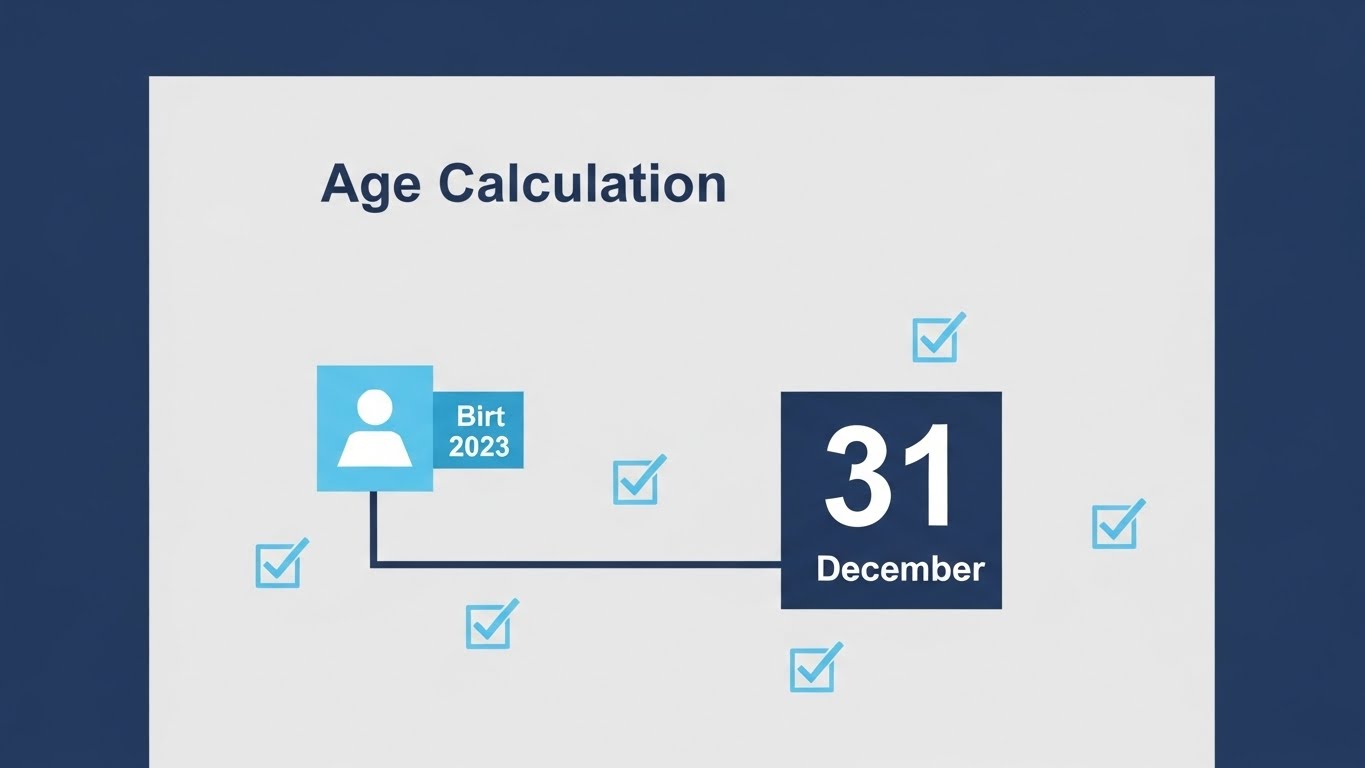 Age Calculation

Birt
2023

31
December